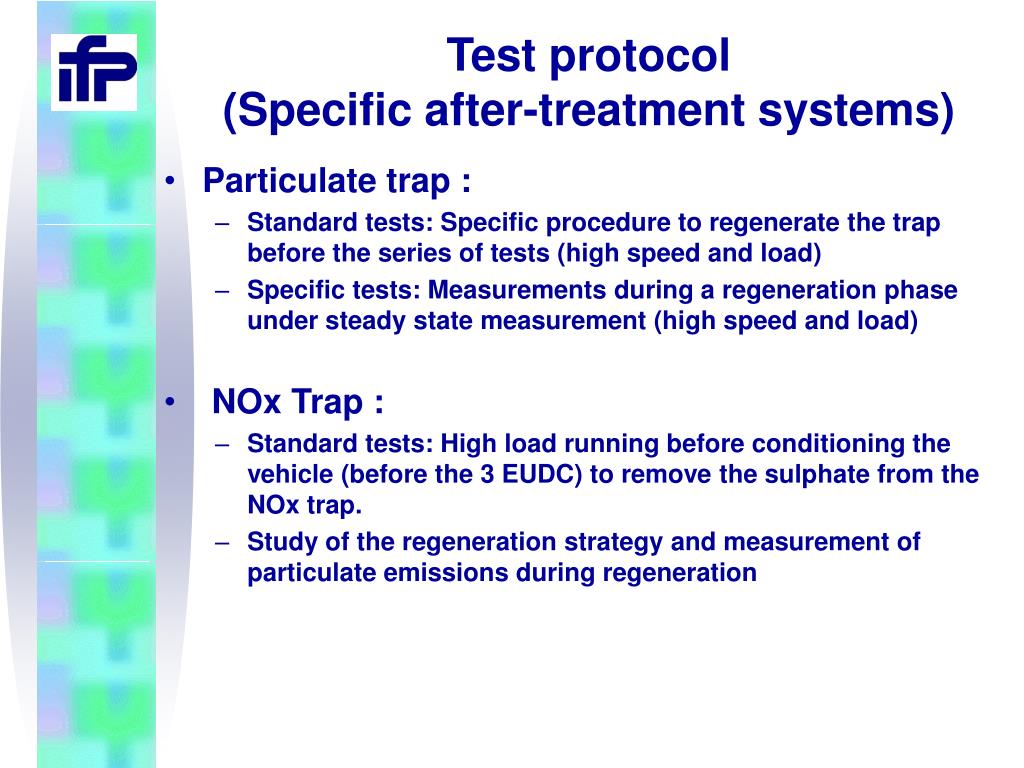 ifp

Test protocol
(Specific after-treatment systems)

• Particulate trap :
– Standard tests: Specific procedure to regenerate the trap before the series of tests (high speed and load)
– Specific tests: Measurements during a regeneration phase under steady state measurement (high speed and load)

• NOx Trap :
– Standard tests: High load running before conditioning the vehicle (before the 3 EUDC) to remove the sulphate from the NOx trap.
– Study of the regeneration strategy and measurement of particulate emissions during regeneration